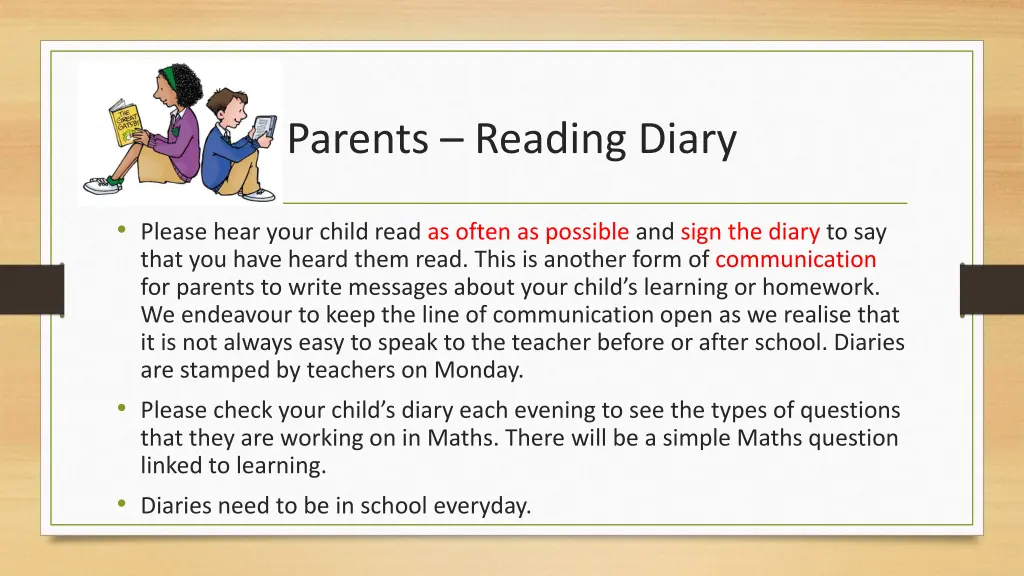 THE GREAT GATSBY

Parents – Reading Diary

• Please hear your child read as often as possible and sign the diary to say that you have heard them read. This is another form of communication for parents to write messages about your child's learning or homework. We endeavour to keep the line of communication open as we realise that it is not always easy to speak to the teacher before or after school. Diaries are stamped by teachers on Monday.

• Please check your child's diary each evening to see the types of questions that they are working on in Maths. There will be a simple Maths question linked to learning.

• Diaries need to be in school everyday.